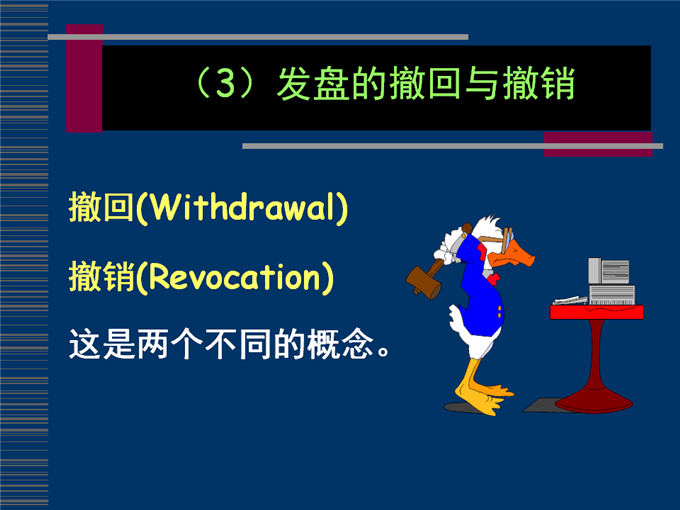 （3）发盘的撤回与撤销

撤回(Withdrawal)

撤销(Revocation)

这是两个不同的概念。